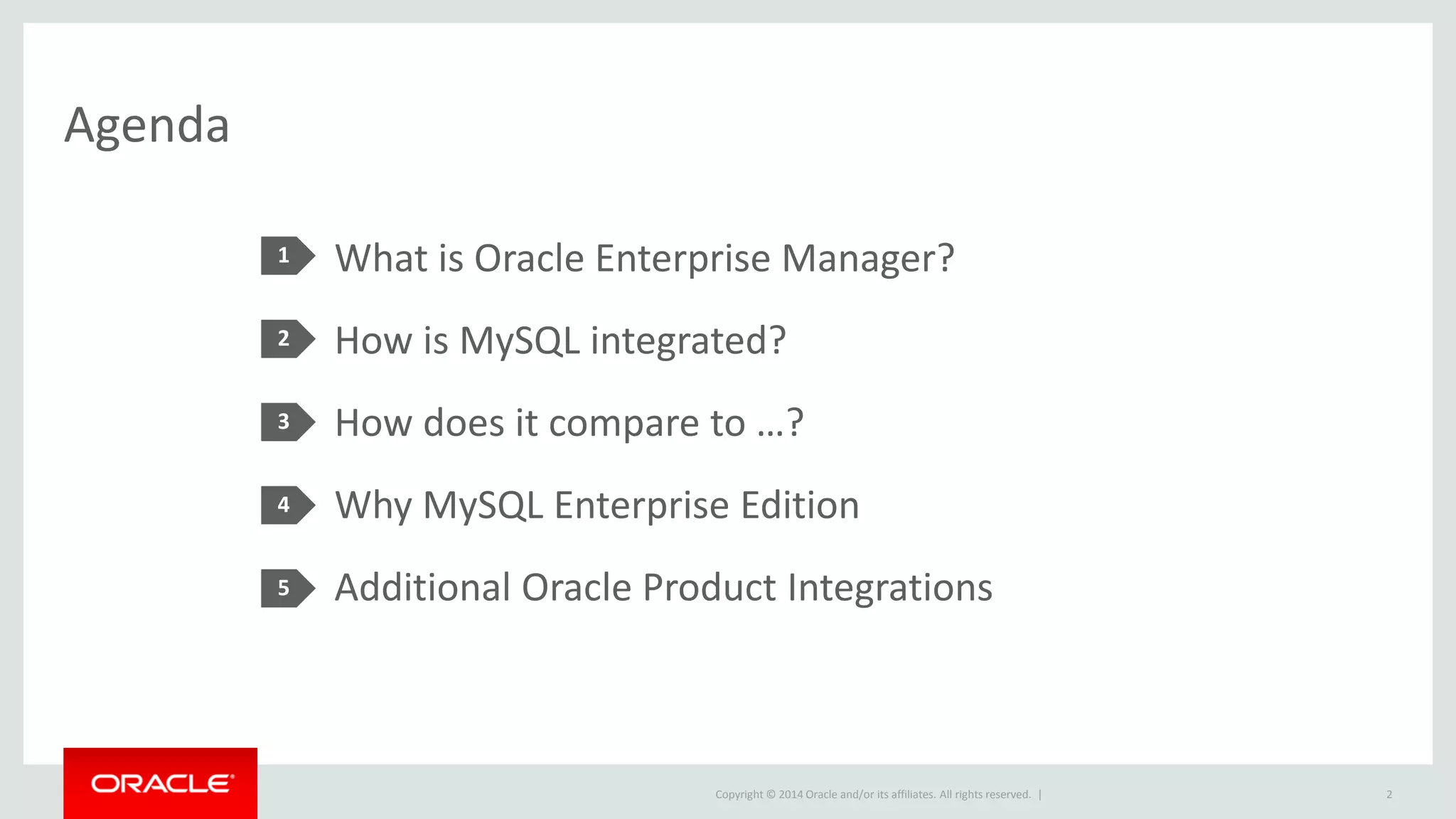 Agenda

1 What is Oracle Enterprise Manager?

2 How is MySQL integrated?

3 How does it compare to …?

4 Why MySQL Enterprise Edition

5 Additional Oracle Product Integrations

ORACLE

Copyright © 2014 Oracle and/or its affiliates. All rights reserved. |

2